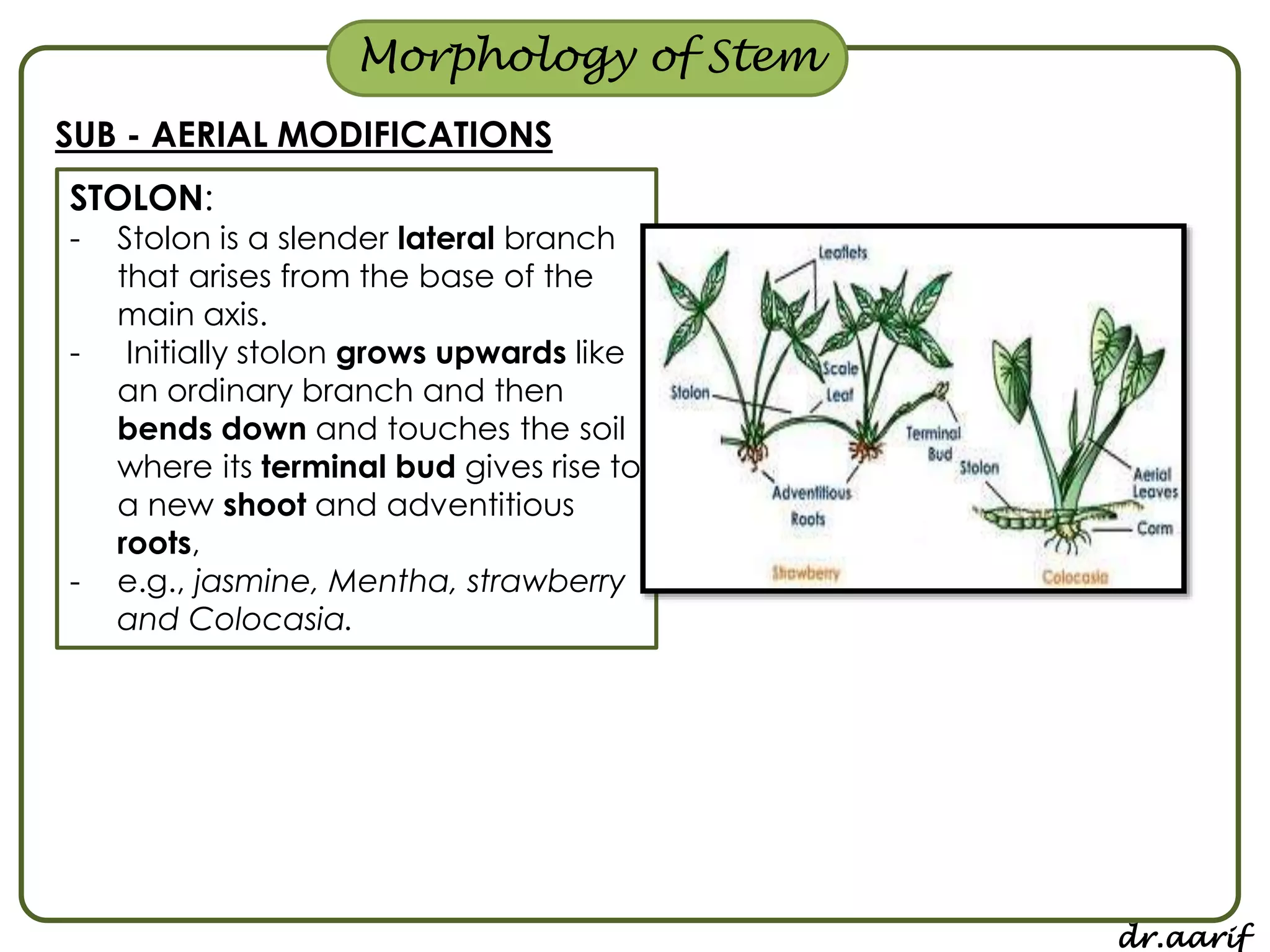 Morphology of Stem

SUB - AERIAL MODIFICATIONS

STOLON:
- Stolon is a slender lateral branch that arises from the base of the main axis.
- Initially stolon grows upwards like an ordinary branch and then bends down and touches the soil where its terminal bud gives rise to a new shoot and adventitious roots,
- e.g., jasmine, Mentha, strawberry and Colocasia.

Leaflets
Scale Leaf
Stolon
Terminal Bud
Adventitious Roots
Strawberry
Stolon
Aerial Leaves
Corm
Colocasia

dr.aarif